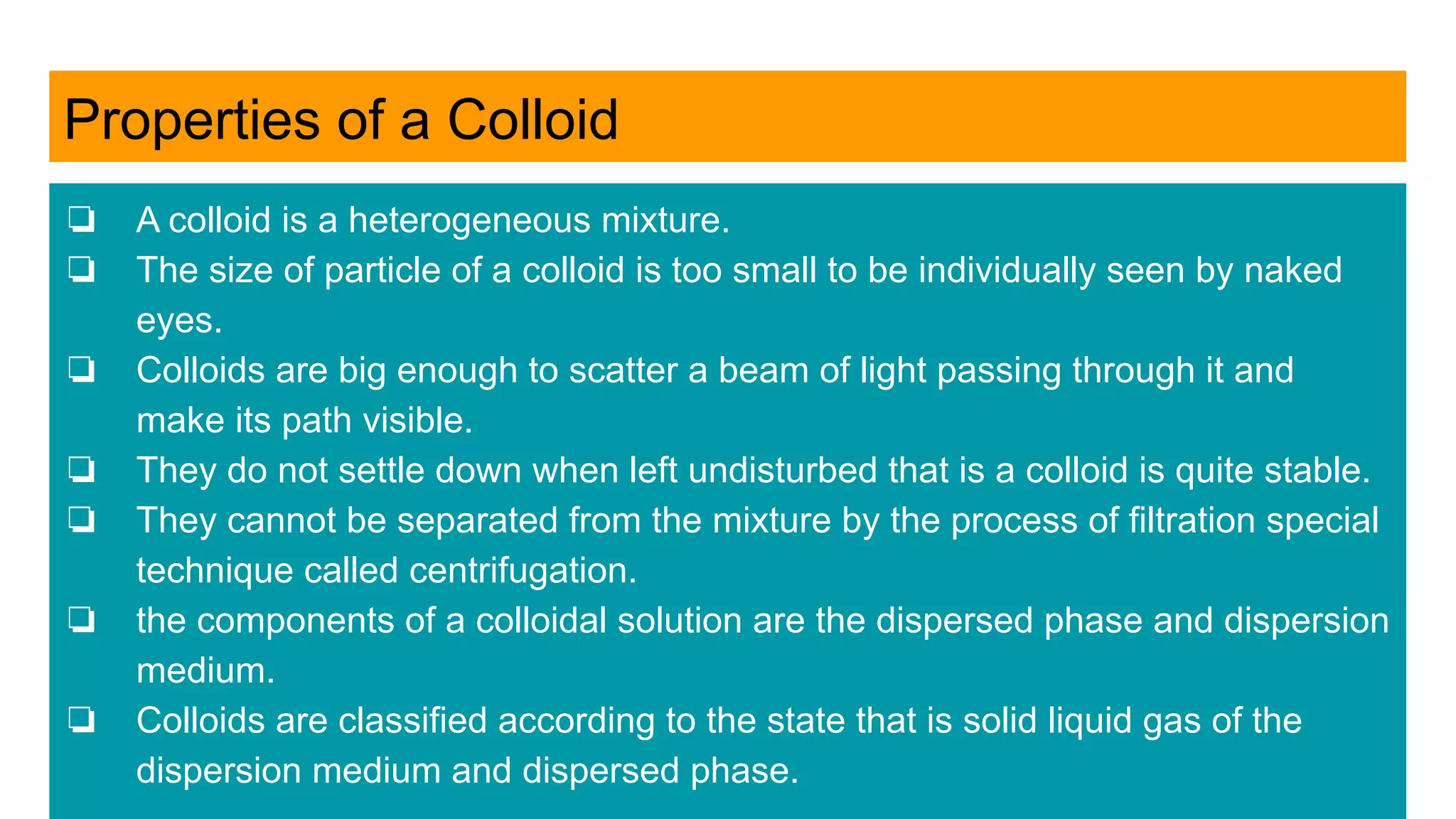 Properties of a Colloid

❏ A colloid is a heterogeneous mixture.
❏ The size of particle of a colloid is too small to be individually seen by naked eyes.
❏ Colloids are big enough to scatter a beam of light passing through it and make its path visible.
❏ They do not settle down when left undisturbed that is a colloid is quite stable.
❏ They cannot be separated from the mixture by the process of filtration special technique called centrifugation.
❏ the components of a colloidal solution are the dispersed phase and dispersion medium.
❏ Colloids are classified according to the state that is solid liquid gas of the dispersion medium and dispersed phase.